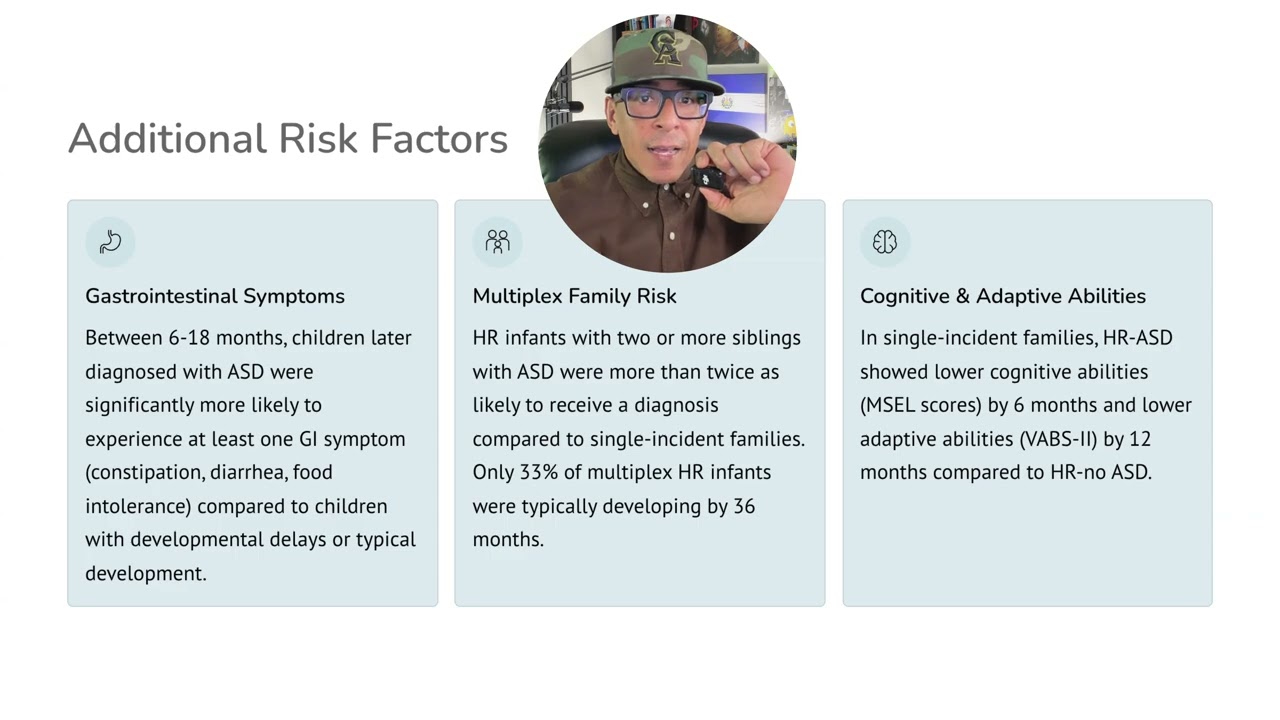 Additional Risk Factors

Gastrointestinal Symptoms

Between 6-18 months, children later diagnosed with ASD were significantly more likely to experience at least one GI symptom (constipation, diarrhea, food intolerance) compared to children with developmental delays or typical development.

Multiplex Family Risk

HR infants with two or more siblings with ASD were more than twice as likely to receive a diagnosis compared to single-incident families. Only 33% of multiplex HR infants were typically developing by 36 months.

Cognitive & Adaptive Abilities

In single-incident families, HR-ASD showed lower cognitive abilities (MSEL scores) by 6 months and lower adaptive abilities (VABS-II) by 12 months compared to HR-no ASD.